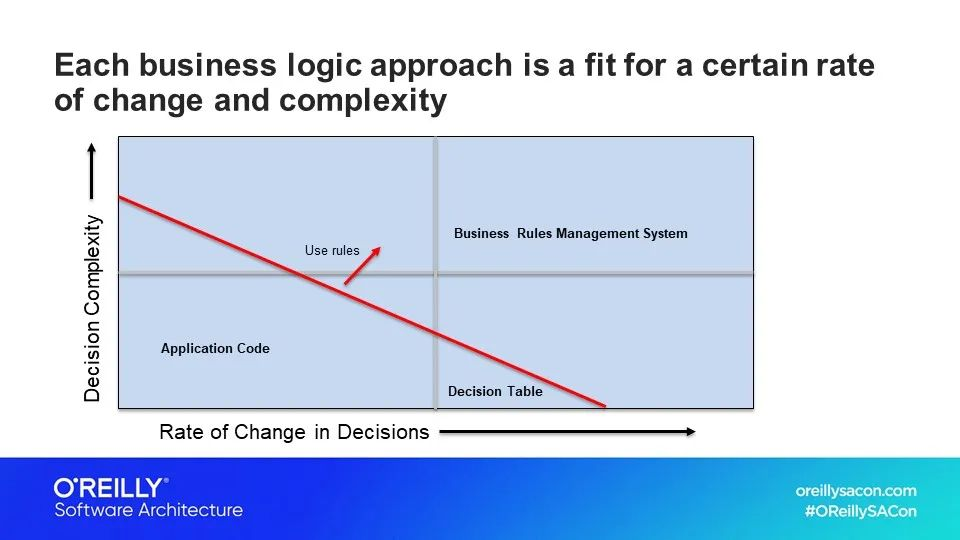 Each business logic approach is a fit for a certain rate of change and complexity

Decision Complexity

Use rules

Business Rules Management System

Application Code

Decision Table

Rate of Change in Decisions

O'REILLY®
Software Architecture

oreillysacon.com
#OReillySACon